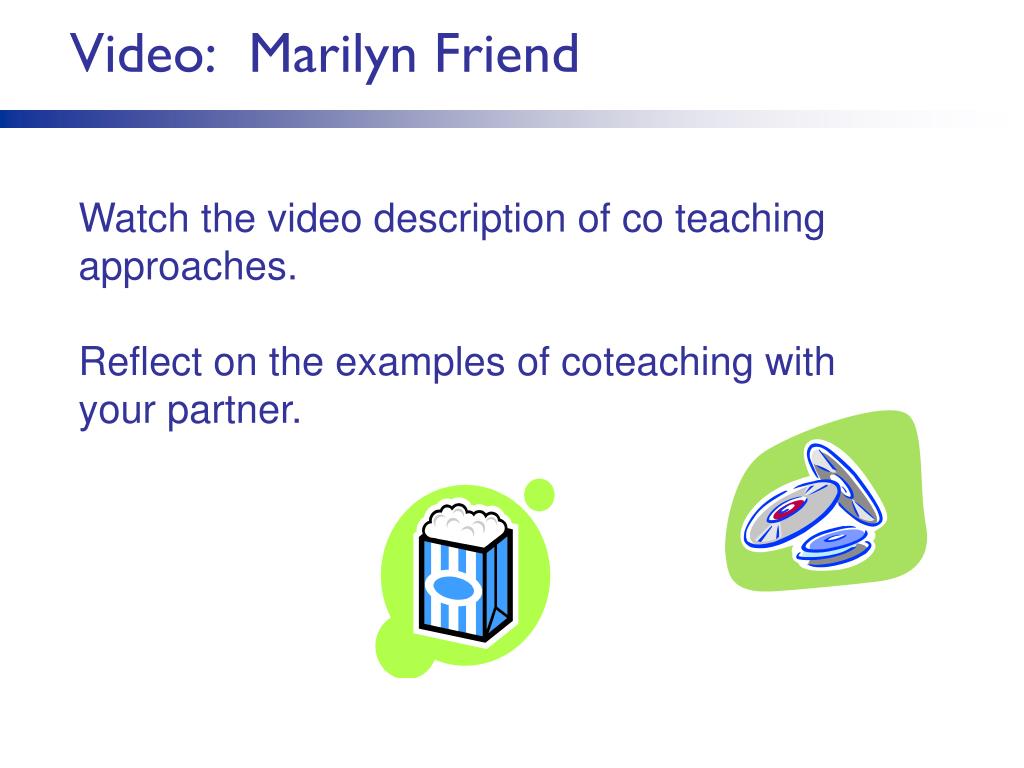 Video: Marilyn Friend

Watch the video description of co teaching approaches.

Reflect on the examples of coteaching with your partner.